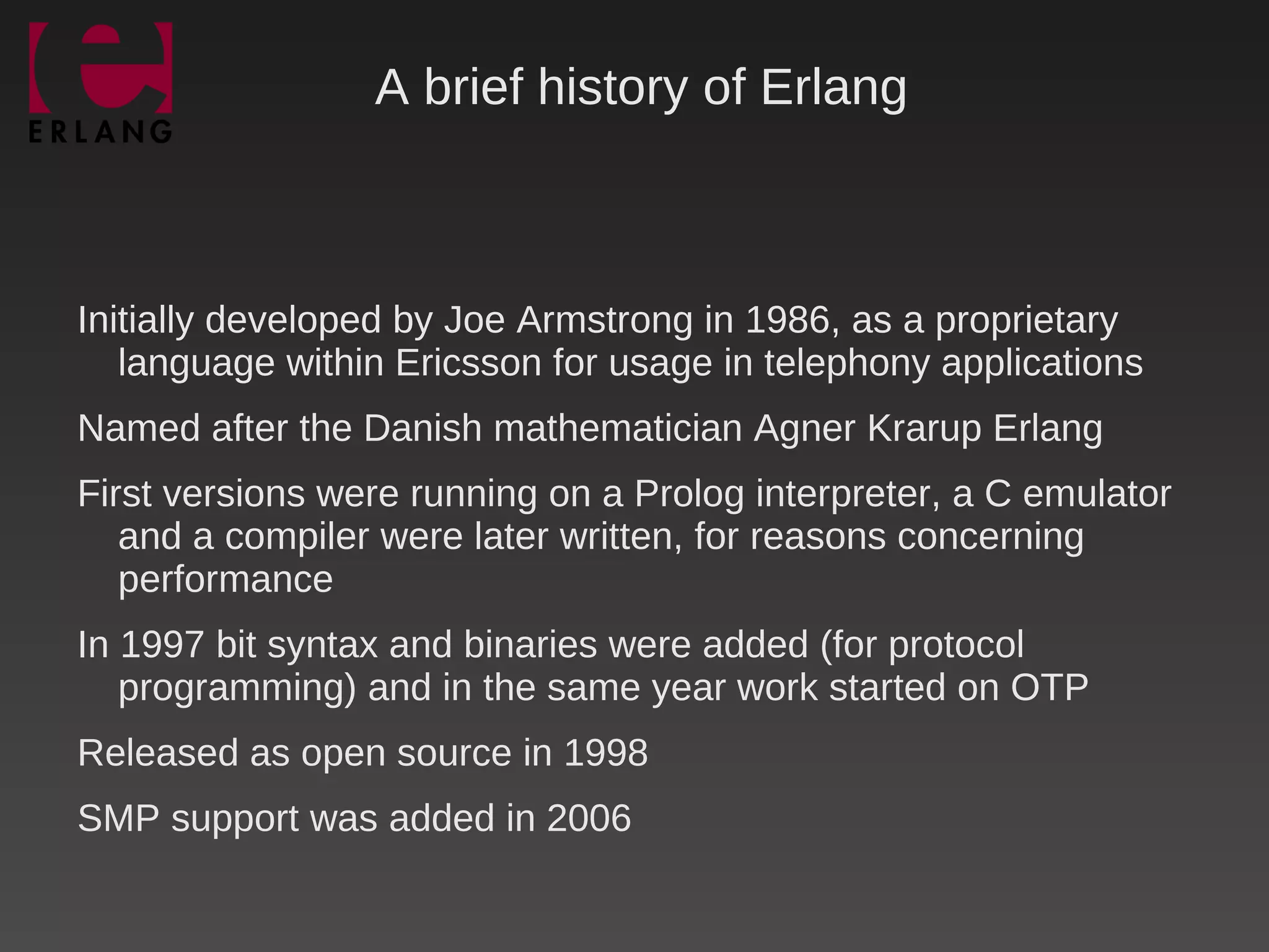 ERLANG

A brief history of Erlang

Initially developed by Joe Armstrong in 1986, as a proprietary language within Ericsson for usage in telephony applications

Named after the Danish mathematician Agner Krarup Erlang

First versions were running on a Prolog interpreter, a C emulator and a compiler were later written, for reasons concerning performance

In 1997 bit syntax and binaries were added (for protocol programming) and in the same year work started on OTP

Released as open source in 1998

SMP support was added in 2006